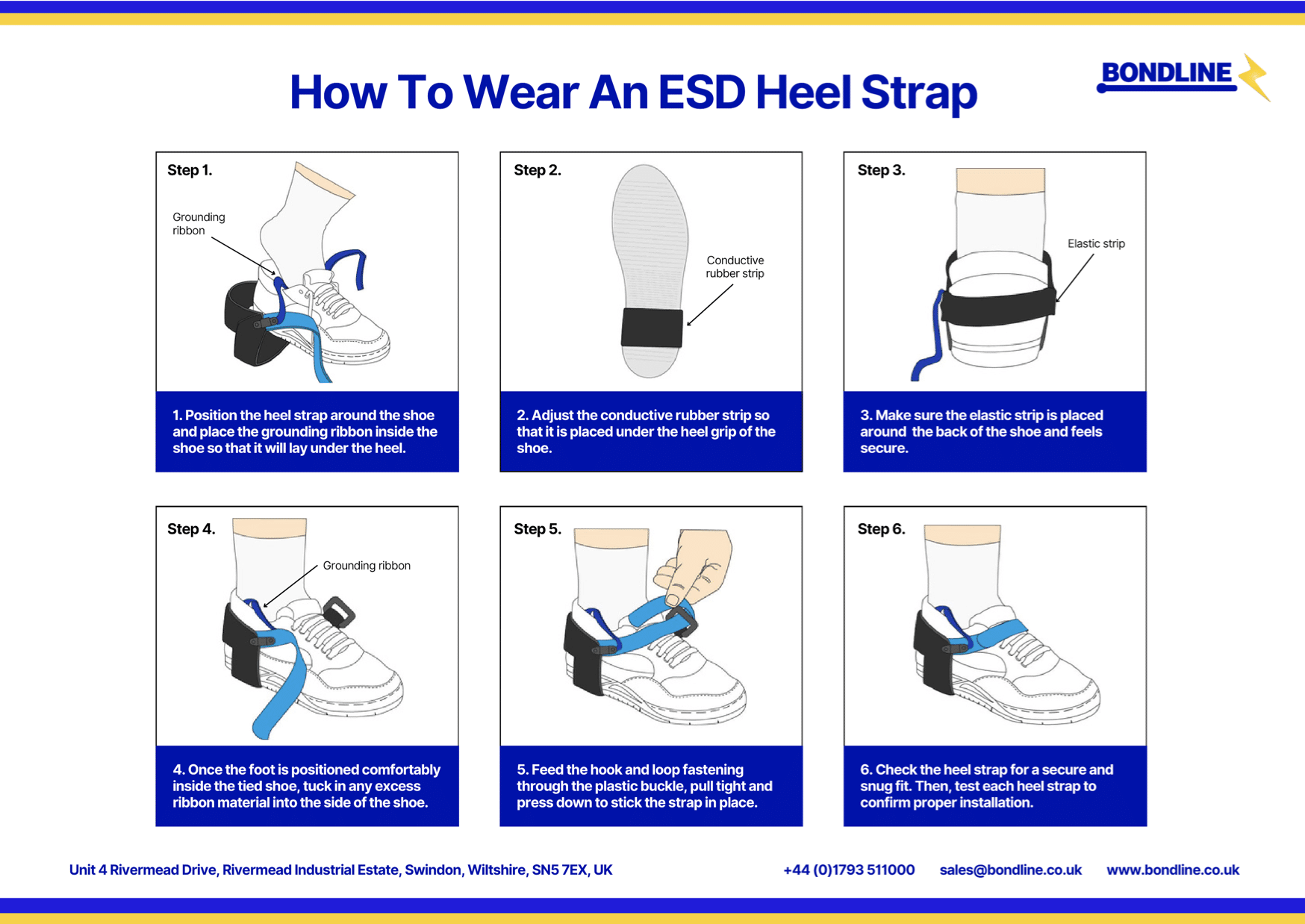 How To Wear An ESD Heel Strap

BONDLINE

Step 1.

Grounding ribbon

1. Position the heel strap around the shoe and place the grounding ribbon inside the shoe so that it will lay under the heel.

Step 2.

Conductive rubber strip

2. Adjust the conductive rubber strip so that it is placed under the heel grip of the shoe.

Step 3.

Elastic strip

3. Make sure the elastic strip is placed around the back of the shoe and feels secure.

Step 4.

Grounding ribbon

4. Once the foot is positioned comfortably inside the tied shoe, tuck in any excess ribbon material into the side of the shoe.

Step 5.

5. Feed the hook and loop fastening through the plastic buckle, pull tight and press down to stick the strap in place.

Step 6.

6. Check the heel strap for a secure and snug fit. Then, test each heel strap to confirm proper installation.

Unit 4 Rivermead Drive, Rivermead Industrial Estate, Swindon, Wiltshire, SN5 7EX, UK +44 (0)1793 511000 sales@bondline.co.uk www.bondline.co.uk